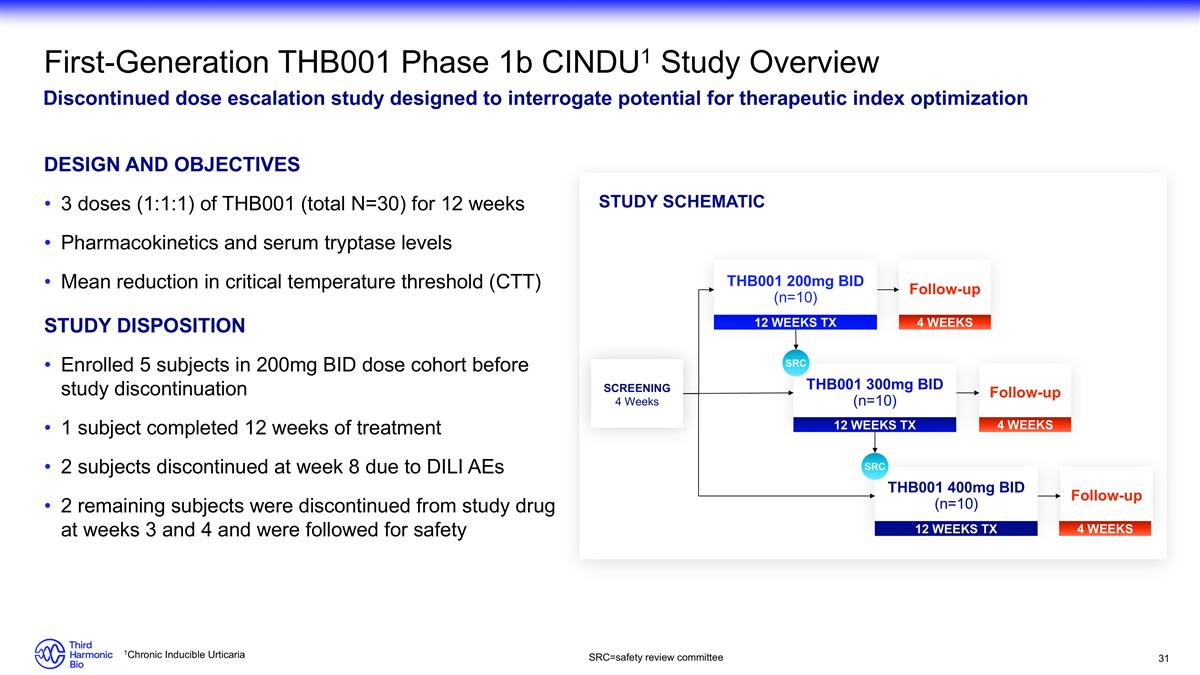 First-Generation THB001 Phase 1b CINDU$^1$ Study Overview

Discontinued dose escalation study designed to interrogate potential for therapeutic index optimization

DESIGN AND OBJECTIVES

• 3 doses (1:1:1) of THB001 (total N=30) for 12 weeks

• Pharmacokinetics and serum tryptase levels

• Mean reduction in critical temperature threshold (CTT)

STUDY DISPOSITION

• Enrolled 5 subjects in 200mg BID dose cohort before study discontinuation

• 1 subject completed 12 weeks of treatment

• 2 subjects discontinued at week 8 due to DILI AEs

• 2 remaining subjects were discontinued from study drug at weeks 3 and 4 and were followed for safety

STUDY SCHEMATIC

SCREENING
4 Weeks

THB001 200mg BID
(n=10)
12 WEEKS TX
Follow-up
4 WEEKS

SRC

THB001 300mg BID
(n=10)
12 WEEKS TX
Follow-up
4 WEEKS

SRC

THB001 400mg BID
(n=10)
12 WEEKS TX
Follow-up
4 WEEKS

Third Harmonic Bio

$^1$Chronic Inducible Urticaria

SRC=safety review committee

31